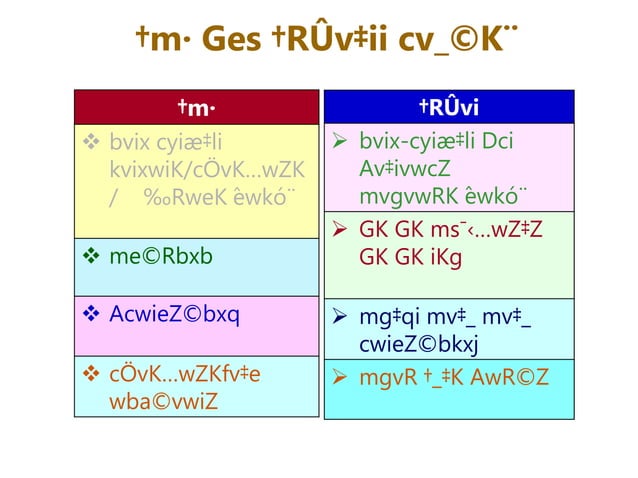 †m· Ges †RÛv‡ii cv_©K¨

| †m· | †RÛvi |
|---|---|
| ❖ bvix cyiæ‡li kvixwiK/cÖvK…wZK / ‰RweK êwkó¨ | ➢ bvix-cyiæ‡li Dci Av‡ivwcZ mvgvwRK êwkó¨ |
| ❖ me©Rbxb | ➢ GK GK ms¯‹…wZ‡Z GK GK iKg |
| ❖ AcwieZ©bxq | ➢ mg‡qi mv‡_ mv‡_ cwieZ©bkxj |
| ❖ cÖvK…wZKfv‡e wba©vwiZ | ➢ mgvR †_‡K AwR©Z |